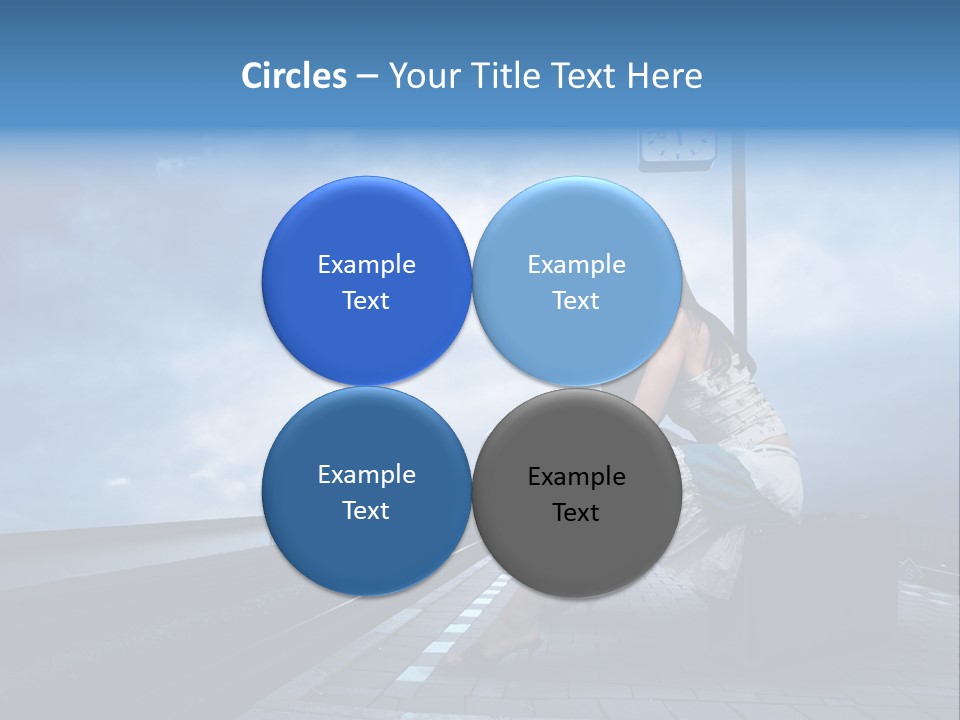 Circles – Your Title Text Here

Example Text

Example Text

Example Text

Example Text